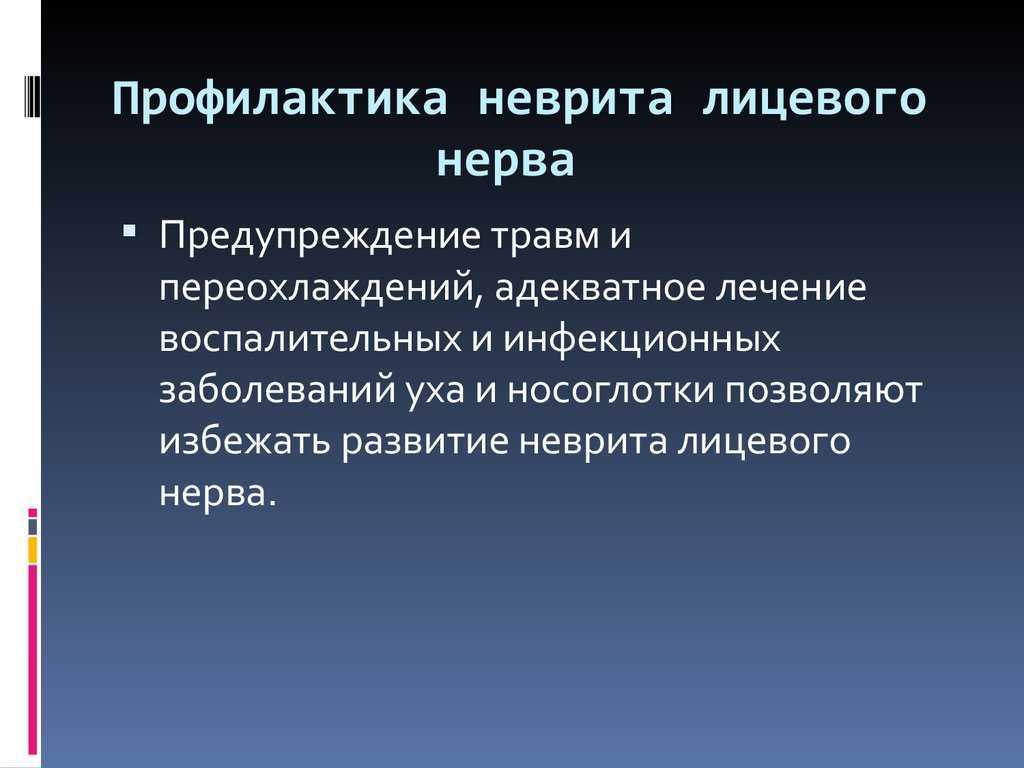 Профилактика неврита лицевого нерва

▪ Предупреждение травм и переохлаждений, адекватное лечение воспалительных и инфекционных заболеваний уха и носоглотки позволяют избежать развитие неврита лицевого нерва.